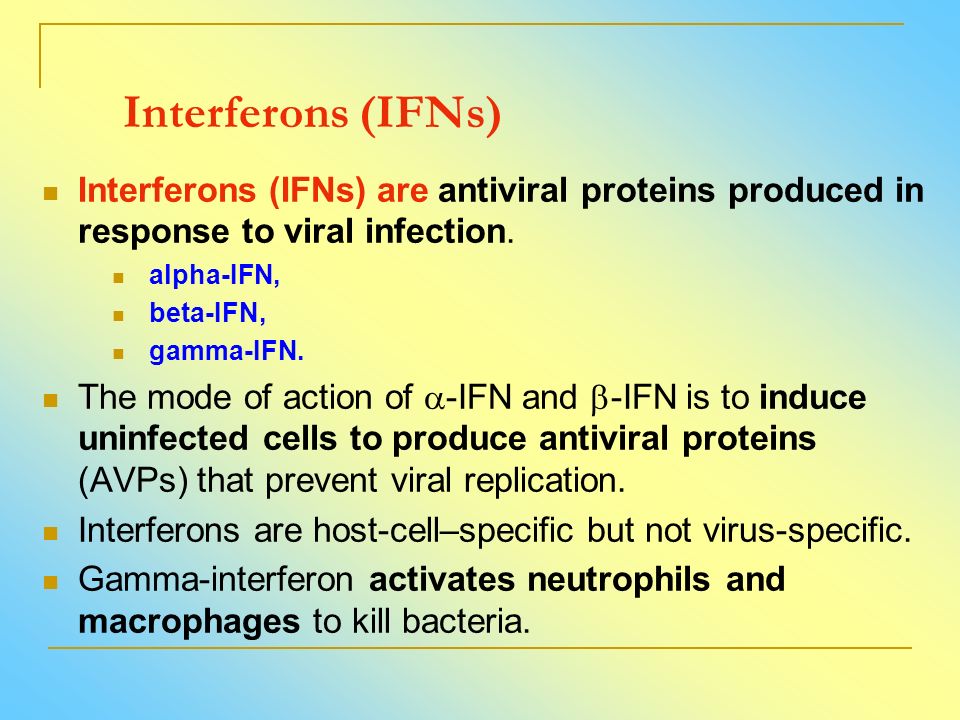 Interferons (IFNs)

Interferons (IFNs) are antiviral proteins produced in response to viral infection.

alpha-IFN,

beta-IFN,

gamma-IFN.

The mode of action of $\alpha$-IFN and $\beta$-IFN is to induce uninfected cells to produce antiviral proteins (AVPs) that prevent viral replication.

Interferons are host-cell–specific but not virus-specific.

Gamma-interferon activates neutrophils and macrophages to kill bacteria.